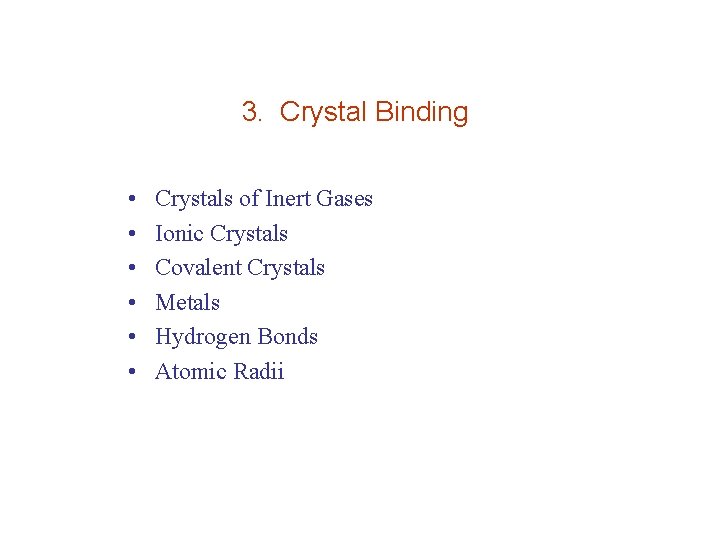 3. Crystal Binding

• Crystals of Inert Gases
• Ionic Crystals
• Covalent Crystals
• Metals
• Hydrogen Bonds
• Atomic Radii